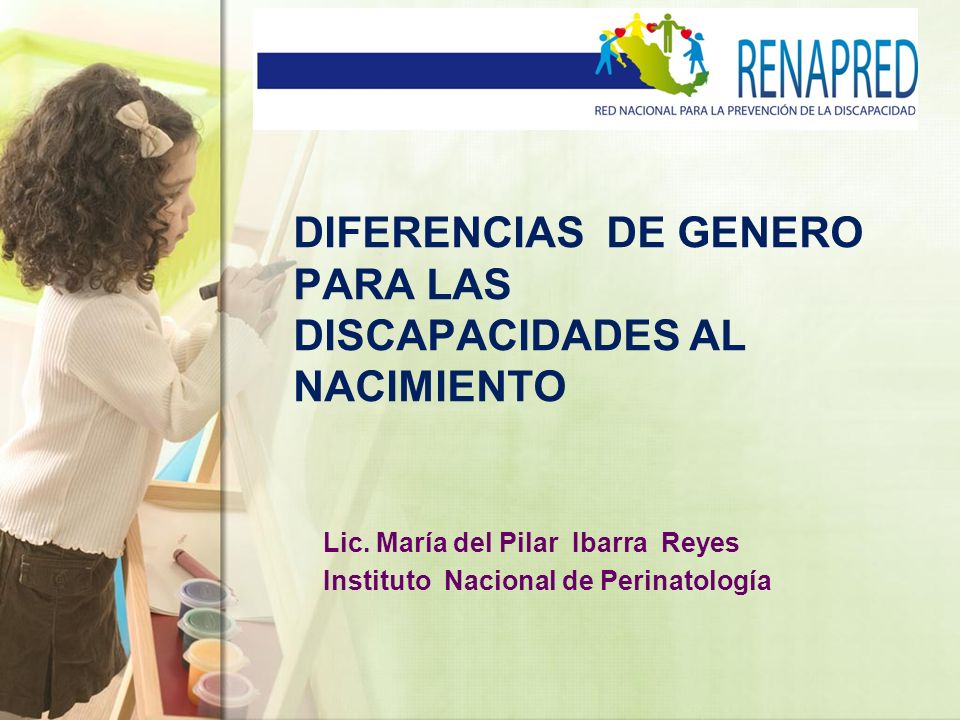 RENAPRED
RED NACIONAL PARA LA PREVENCIÓN DE LA DISCAPACIDAD

DIFERENCIAS DE GENERO PARA LAS DISCAPACIDADES AL NACIMIENTO

Lic. María del Pilar Ibarra Reyes
Instituto Nacional de Perinatología